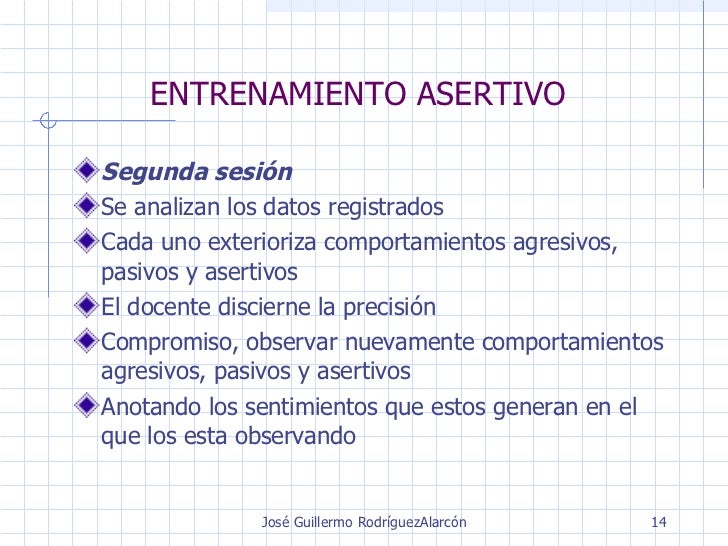 ENTRENAMIENTO ASERTIVO

Segunda sesión

Se analizan los datos registrados

Cada uno exterioriza comportamientos agresivos, pasivos y asertivos

El docente discierne la precisión

Compromiso, observar nuevamente comportamientos agresivos, pasivos y asertivos

Anotando los sentimientos que estos generan en el que los esta observando

José Guillermo RodríguezAlarcón

14